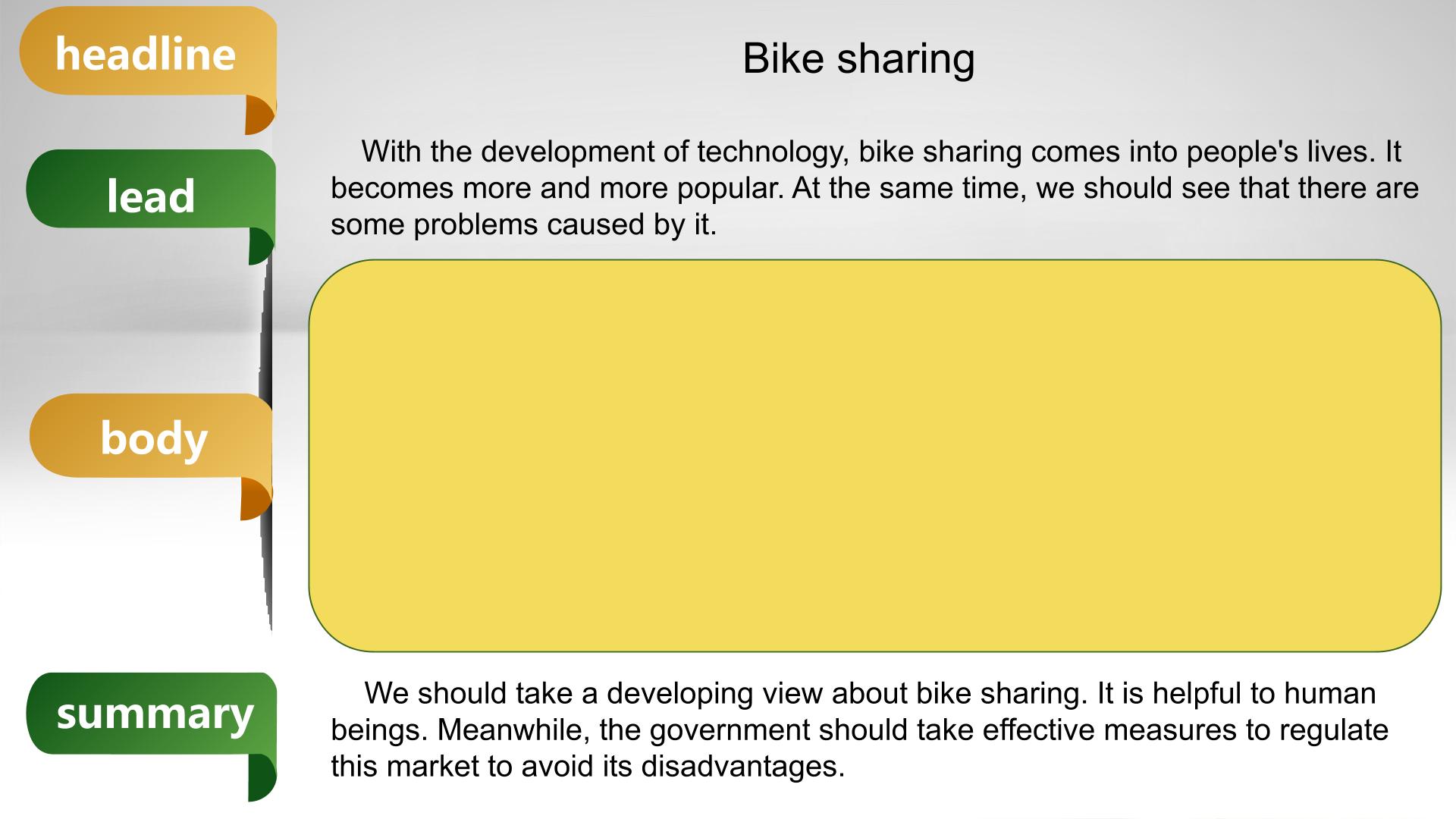 headline

Bike sharing

lead

With the development of technology, bike sharing comes into people's lives. It becomes more and more popular. At the same time, we should see that there are some problems caused by it.

body

summary

We should take a developing view about bike sharing. It is helpful to human beings. Meanwhile, the government should take effective measures to regulate this market to avoid its disadvantages.